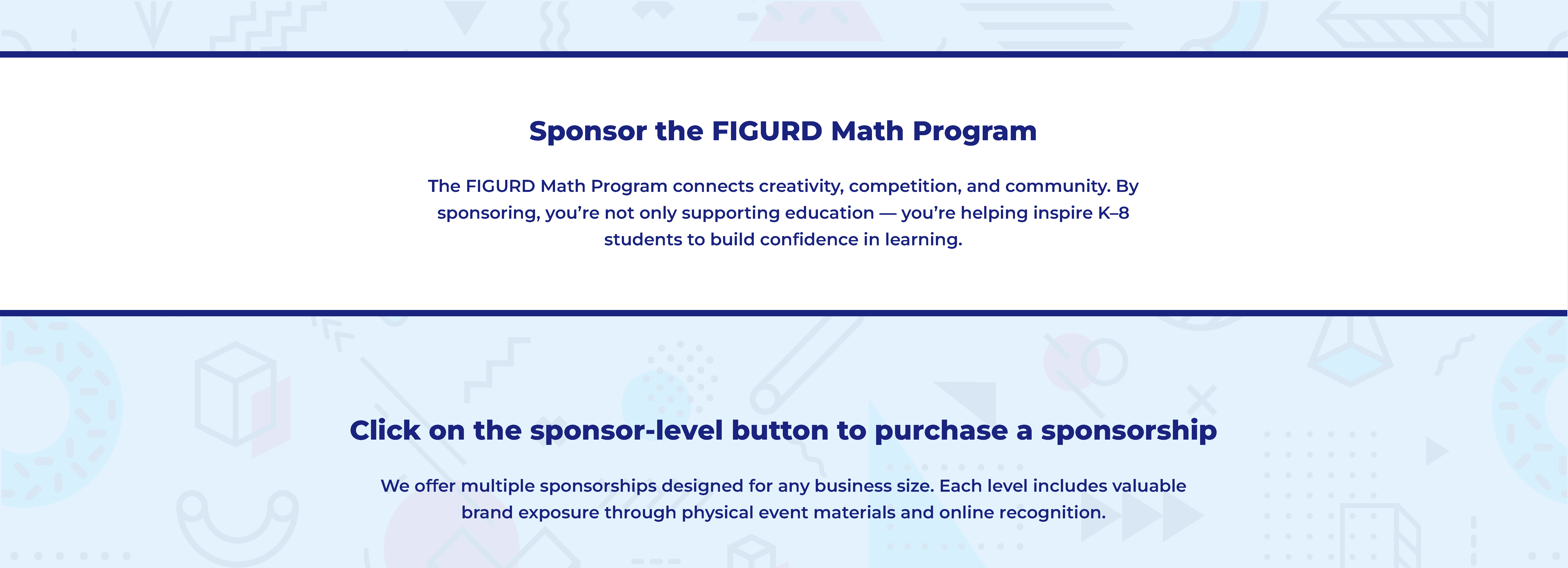 Sponsor the FIGURD Math Program

The FIGURD Math Program connects creativity, competition, and community. By sponsoring, you’re not only supporting education — you’re helping inspire K–8 students to build confidence in learning.

Click on the sponsor-level button to purchase a sponsorship

We offer multiple sponsorships designed for any business size. Each level includes valuable brand exposure through physical event materials and online recognition.